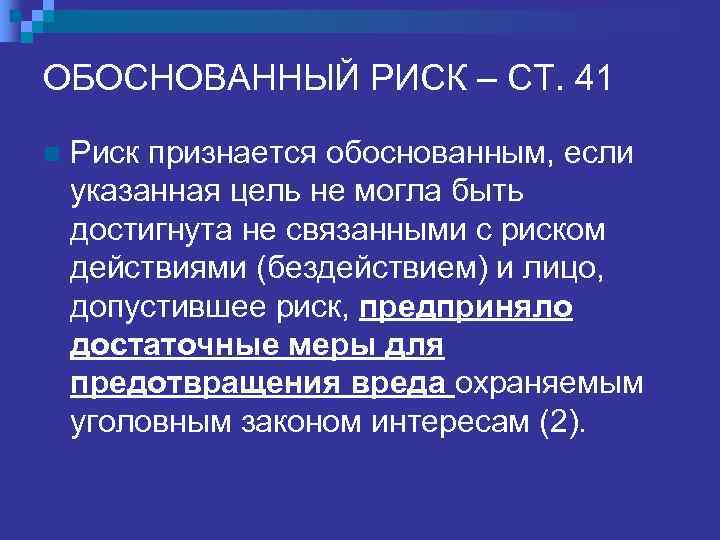 ОБОСНОВАННЫЙ РИСК – СТ. 41

Риск признается обоснованным, если указанная цель не могла быть достигнута не связанными с риском действиями (бездействием) и лицо, допустившее риск, предприняло достаточные меры для предотвращения вреда охраняемым уголовным законом интересам (2).